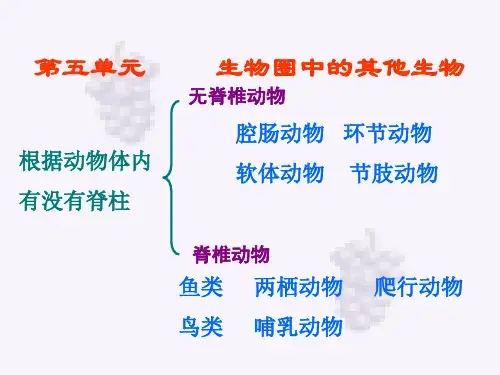 第五单元　　生物圈中的其他生物

根据动物体内有没有脊柱

无脊椎动物

腔肠动物　环节动物

软体动物　节肢动物

脊椎动物

鱼类　两栖动物　爬行动物

鸟类　哺乳动物